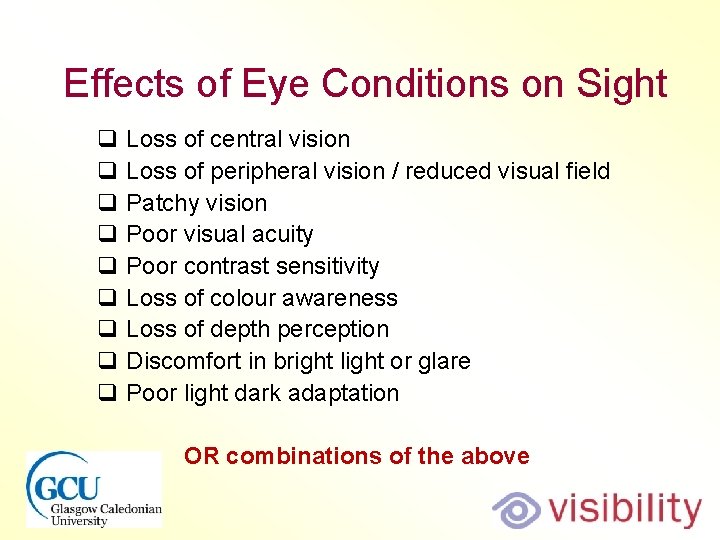 Effects of Eye Conditions on Sight

❑ Loss of central vision
❑ Loss of peripheral vision / reduced visual field
❑ Patchy vision
❑ Poor visual acuity
❑ Poor contrast sensitivity
❑ Loss of colour awareness
❑ Loss of depth perception
❑ Discomfort in bright light or glare
❑ Poor light dark adaptation

OR combinations of the above

GCU Glasgow Caledonian University

visibility